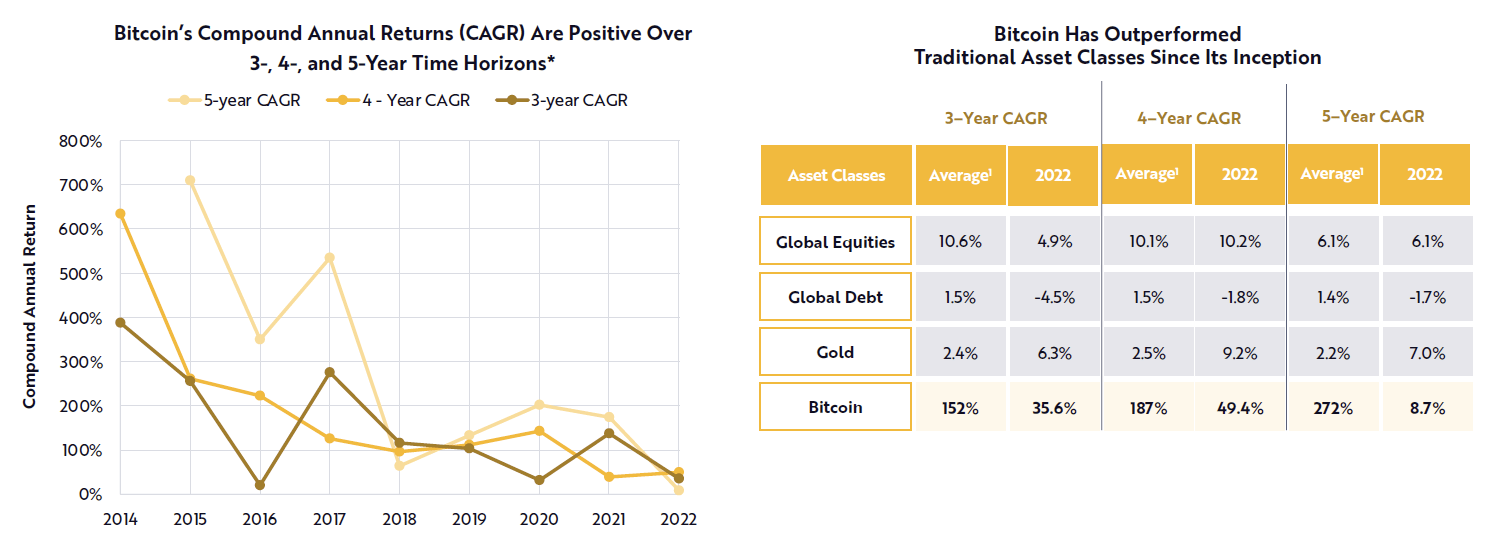 Bitcoin's Compound Annual Returns (CAGR) Are Positive Over 3-, 4-, and 5-Year Time Horizons*

5-year CAGR 4 - Year CAGR 3-year CAGR

Compound Annual Return

800%
700%
600%
500%
400%
300%
200%
100%
0%

2014 2015 2016 2017 2018 2019 2020 2021 2022

Bitcoin Has Outperformed Traditional Asset Classes Since Its Inception

| | 3–Year CAGR | | 4–Year CAGR | | 5–Year CAGR | |
|---|---|---|---|---|---|---|
| Asset Classes | Average$^1$ | 2022 | Average$^1$ | 2022 | Average$^1$ | 2022 |
| Global Equities | 10.6% | 4.9% | 10.1% | 10.2% | 6.1% | 6.1% |
| Global Debt | 1.5% | -4.5% | 1.5% | -1.8% | 1.4% | -1.7% |
| Gold | 2.4% | 6.3% | 2.5% | 9.2% | 2.2% | 7.0% |
| Bitcoin | 152% | 35.6% | 187% | 49.4% | 272% | 8.7% |